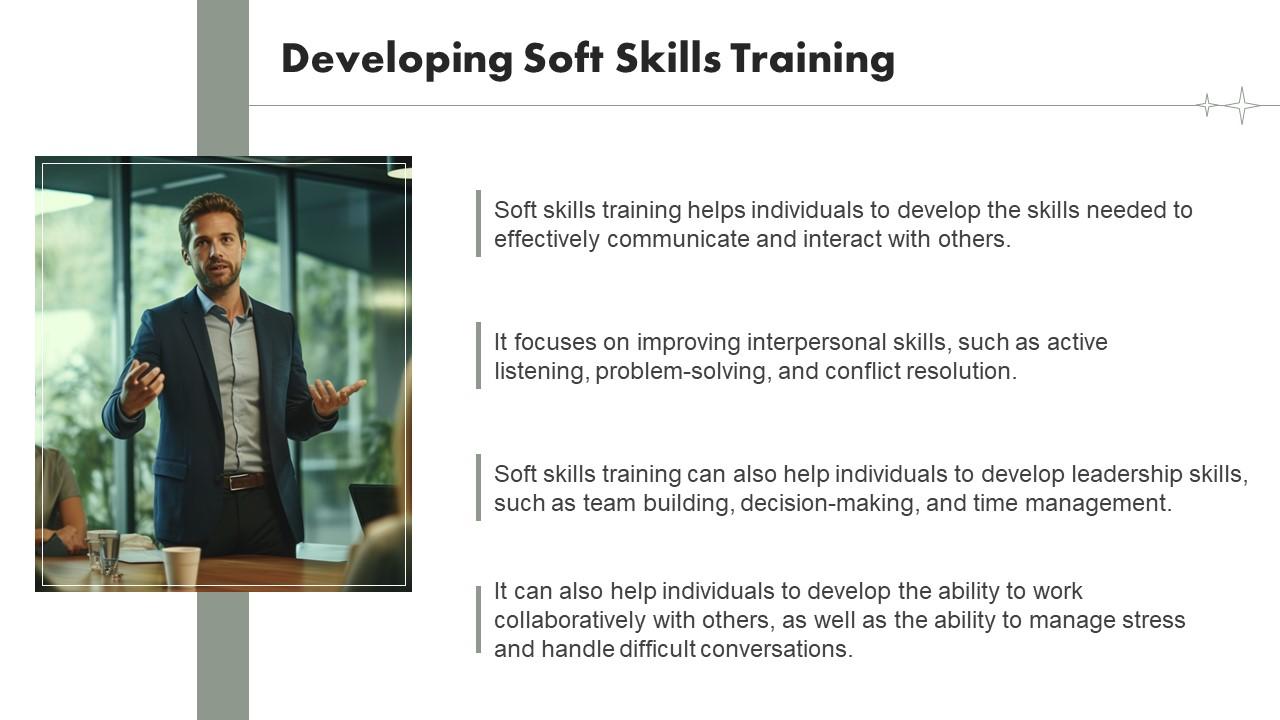 Developing Soft Skills Training

Soft skills training helps individuals to develop the skills needed to effectively communicate and interact with others.

It focuses on improving interpersonal skills, such as active listening, problem-solving, and conflict resolution.

Soft skills training can also help individuals to develop leadership skills, such as team building, decision-making, and time management.

It can also help individuals to develop the ability to work collaboratively with others, as well as the ability to manage stress and handle difficult conversations.